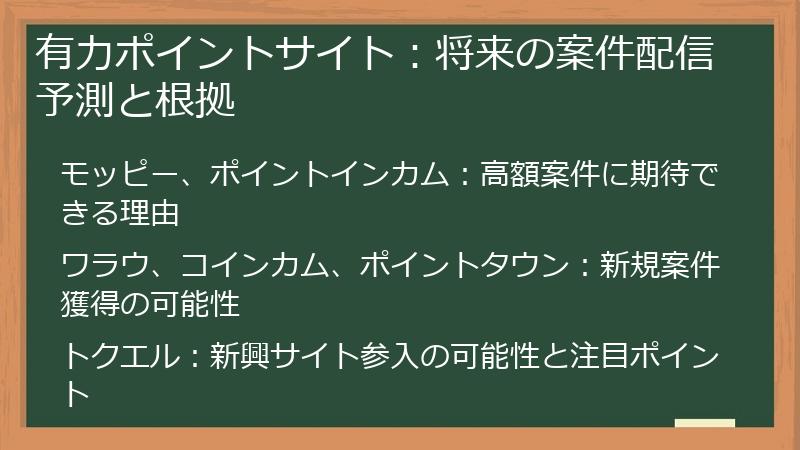 有力ポイントサイト：将来の案件配信予測と根拠

モッピー、ポイントインカム：高額案件に期待できる理由

ワラウ、コインカム、ポイントタウン：新規案件獲得の可能性

トクエル：新興サイト参入の可能性と注目ポイント